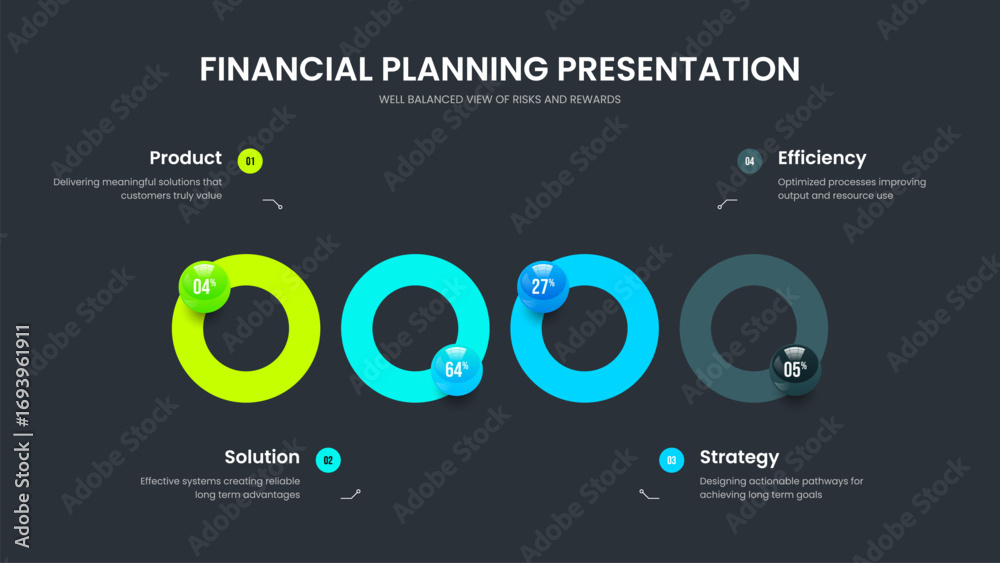 FINANCIAL PLANNING PRESENTATION
WELL BALANCED VIEW OF RISKS AND REWARDS

Product 01
Delivering meaningful solutions that customers truly value

04 Efficiency
Optimized processes improving output and resource use

04%
64%
27%
05%

Solution 02
Effective systems creating reliable long term advantages

03 Strategy
Designing actionable pathways for achieving long term goals

Adobe Stock | #1693961911

Adobe Stock